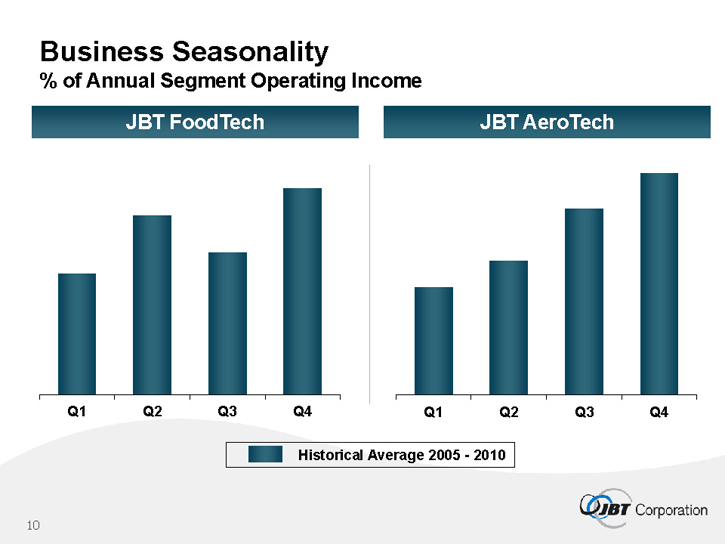 Business Seasonality
% of Annual Segment Operating Income

JBT FoodTech

Q1 Q2 Q3 Q4

JBT AeroTech

Q1 Q2 Q3 Q4

Historical Average 2005 - 2010

JBT Corporation

10